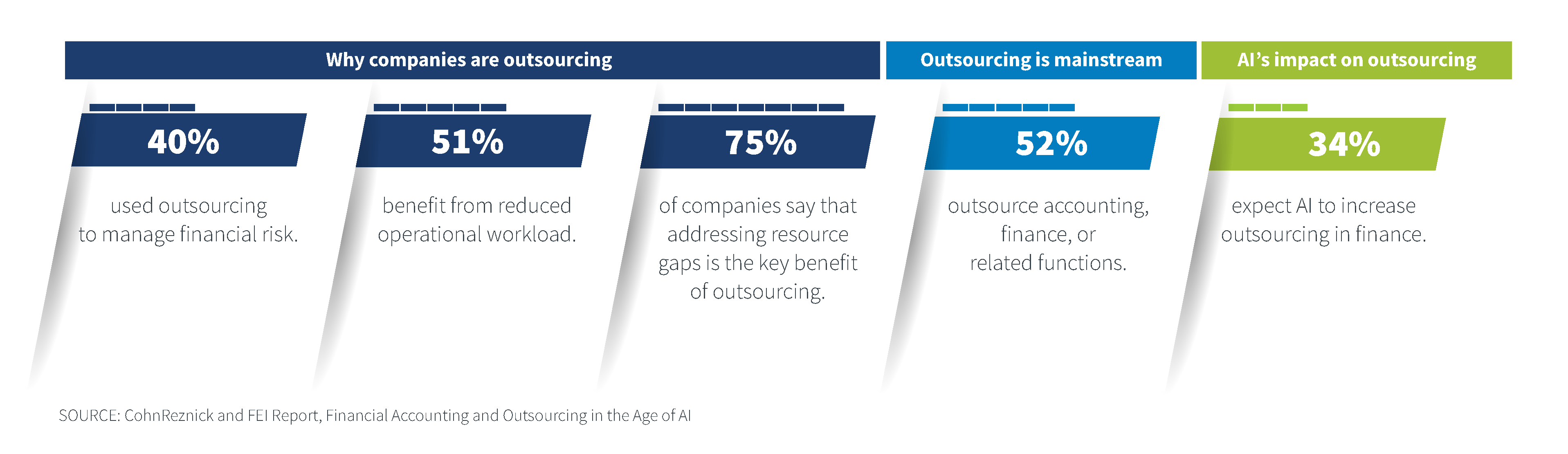 Why companies are outsourcing

40%

used outsourcing to manage financial risk.

51%

benefit from reduced operational workload.

75%

of companies say that addressing resource gaps is the key benefit of outsourcing.

Outsourcing is mainstream

52%

outsource accounting, finance, or related functions.

AI's impact on outsourcing

34%

expect AI to increase outsourcing in finance.

SOURCE: CohnReznick and FEI Report, Financial Accounting and Outsourcing in the Age of AI